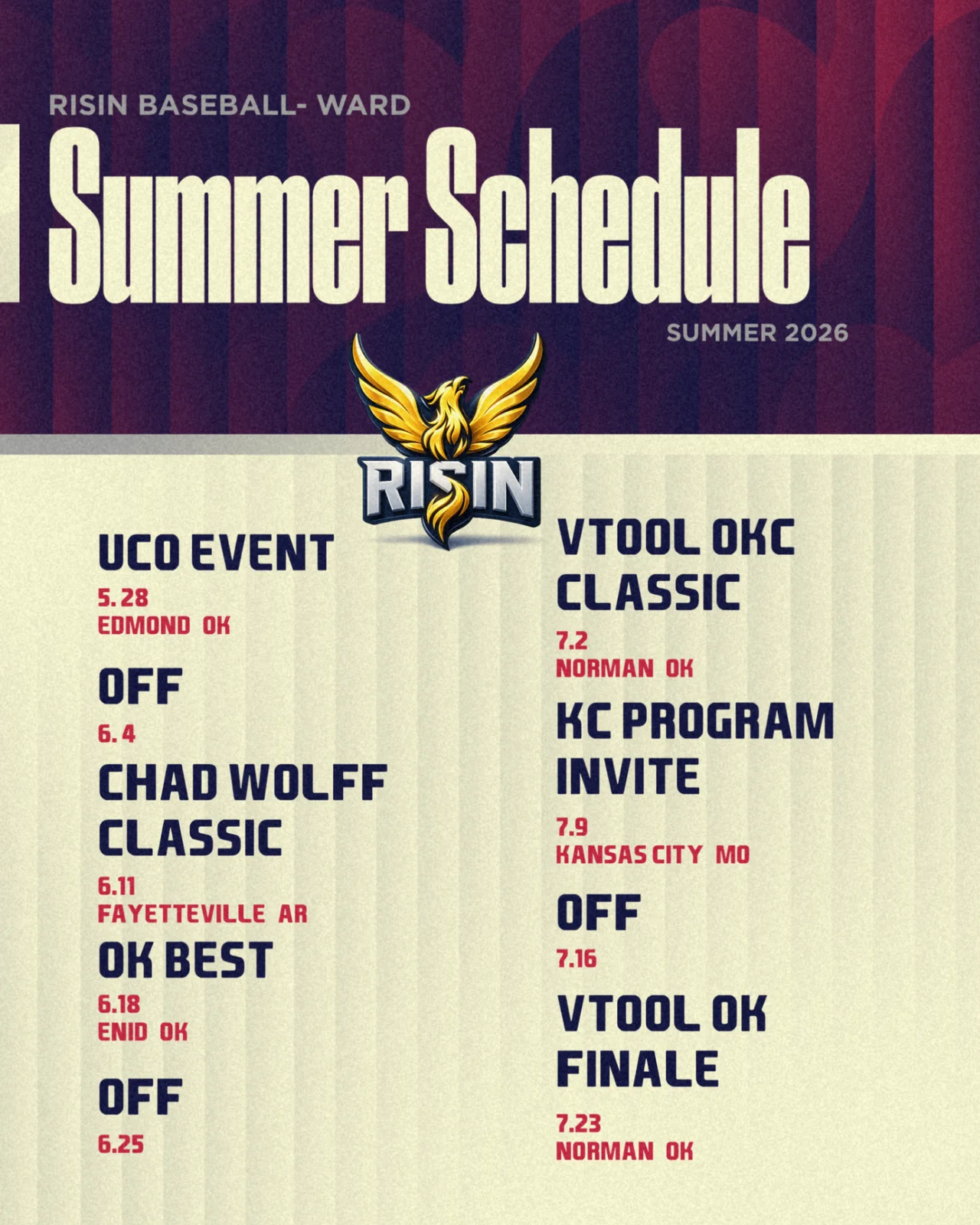 RISIN BASEBALL- WARD

Summer Schedule

SUMMER 2026

RISIN

UCO EVENT
5.28
EDMOND OK

OFF
6.4

CHAD WOLFF CLASSIC
6.11
FAYETTEVILLE AR

OK BEST
6.18
ENID OK

OFF
6.25

VTOOL OKC CLASSIC
7.2
NORMAN OK

KC PROGRAM INVITE
7.9
KANSAS CITY MO

OFF
7.16

VTOOL OK FINALE
7.23
NORMAN OK